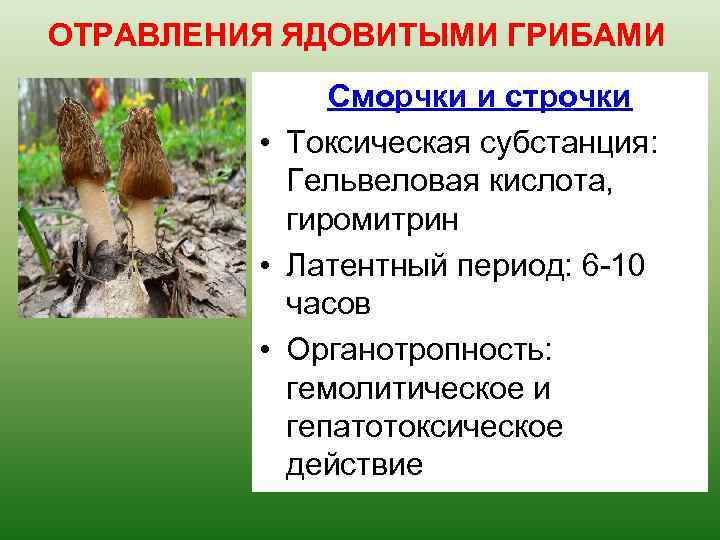 ОТРАВЛЕНИЯ ЯДОВИТЫМИ ГРИБАМИ

Сморчки и строчки

• Токсическая субстанция: Гельвеловая кислота, гиромитрин
• Латентный период: 6-10 часов
• Органотропность: гемолитическое и гепатотоксическое действие